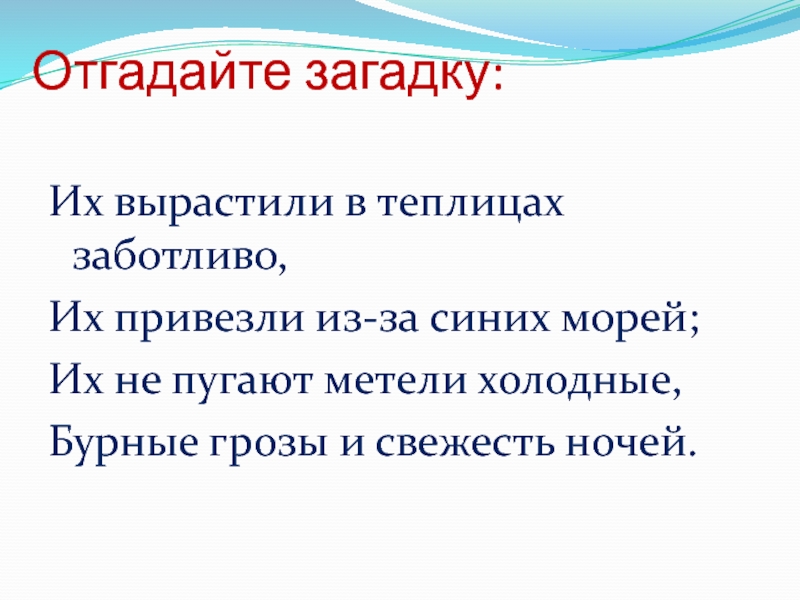 Отгадайте загадку:

Их вырастили в теплицах заботливо,
Их привезли из-за синих морей;
Их не пугают метели холодные,
Бурные грозы и свежесть ночей.